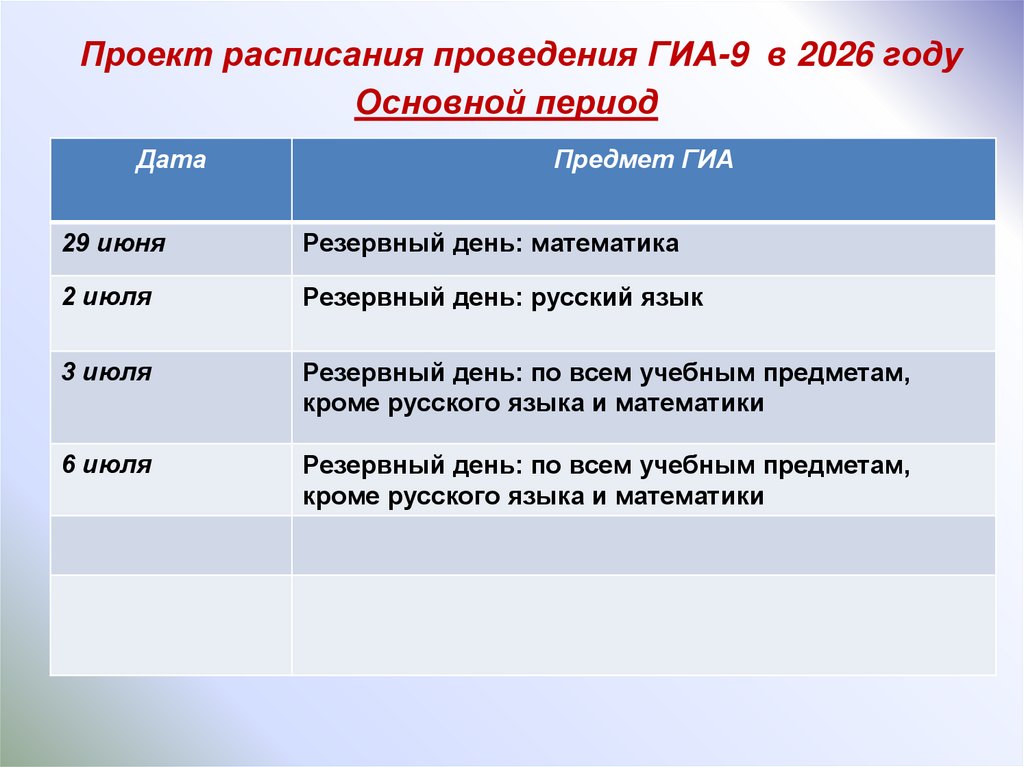 Проект расписания проведения ГИА-9 в 2026 году

Основной период

| Дата | Предмет ГИА |
|---|---|
| 29 июня | Резервный день: математика |
| 2 июля | Резервный день: русский язык |
| 3 июля | Резервный день: по всем учебным предметам, кроме русского языка и математики |
| 6 июля | Резервный день: по всем учебным предметам, кроме русского языка и математики |
| | |
| | |